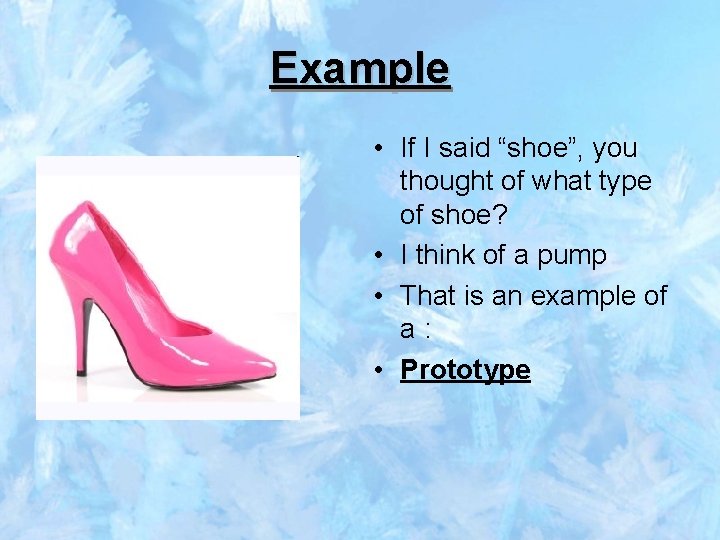 Example

• If I said “shoe”, you thought of what type of shoe?
• I think of a pump
• That is an example of a :
• Prototype